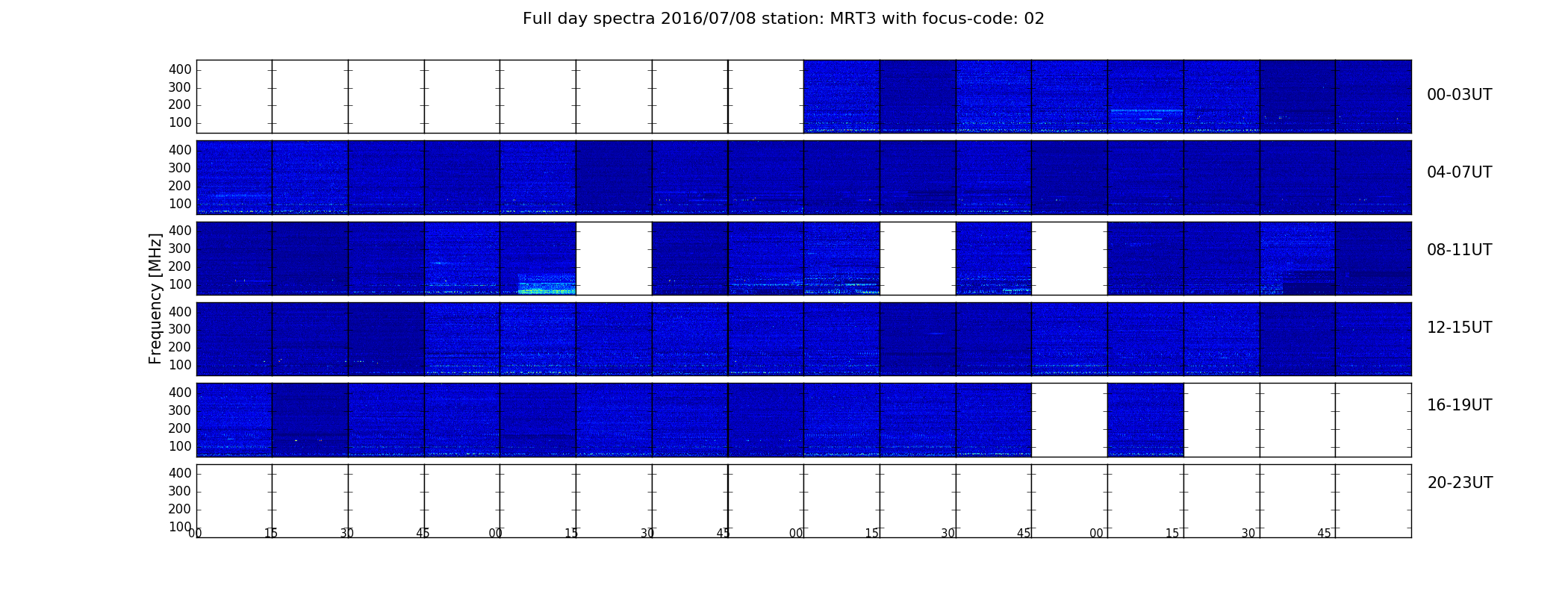 Full day spectra 2016/07/08 station: MRT3 with focus-code: 02

Frequency [MHz]

400
300
200
100
00-03UT

400
300
200
100
04-07UT

400
300
200
100
08-11UT

400
300
200
100
12-15UT

400
300
200
100
16-19UT

400
300
200
100
20-23UT

00 15 30 45 00 15 30 45 00 15 30 45 00 15 30 45